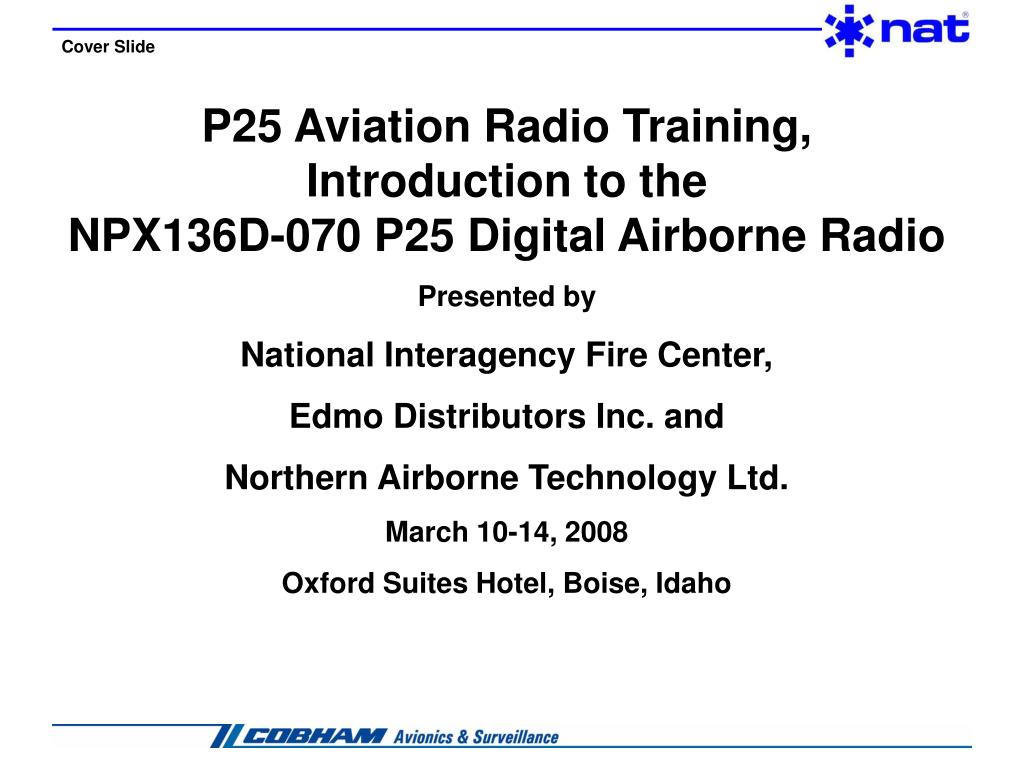 Cover Slide

nat®

P25 Aviation Radio Training, Introduction to the NPX136D-070 P25 Digital Airborne Radio

Presented by

National Interagency Fire Center,

Edmo Distributors Inc. and

Northern Airborne Technology Ltd.

March 10-14, 2008

Oxford Suites Hotel, Boise, Idaho

COBHAM Avionics & Surveillance